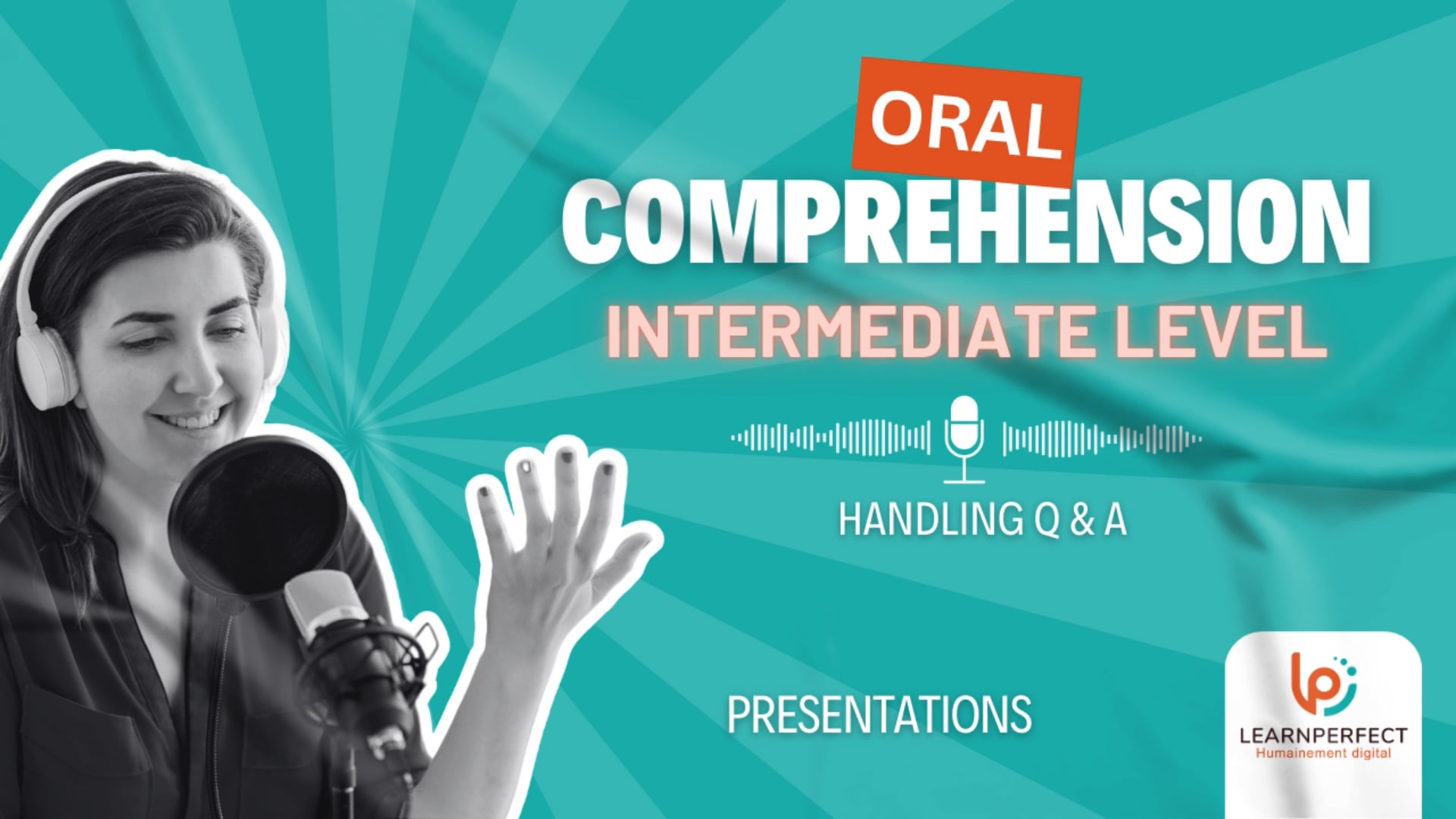 ORAL
COMPREHENSION
INTERMEDIATE LEVEL

HANDLING Q & A

PRESENTATIONS

LEARNPERFECT
Humainement digital